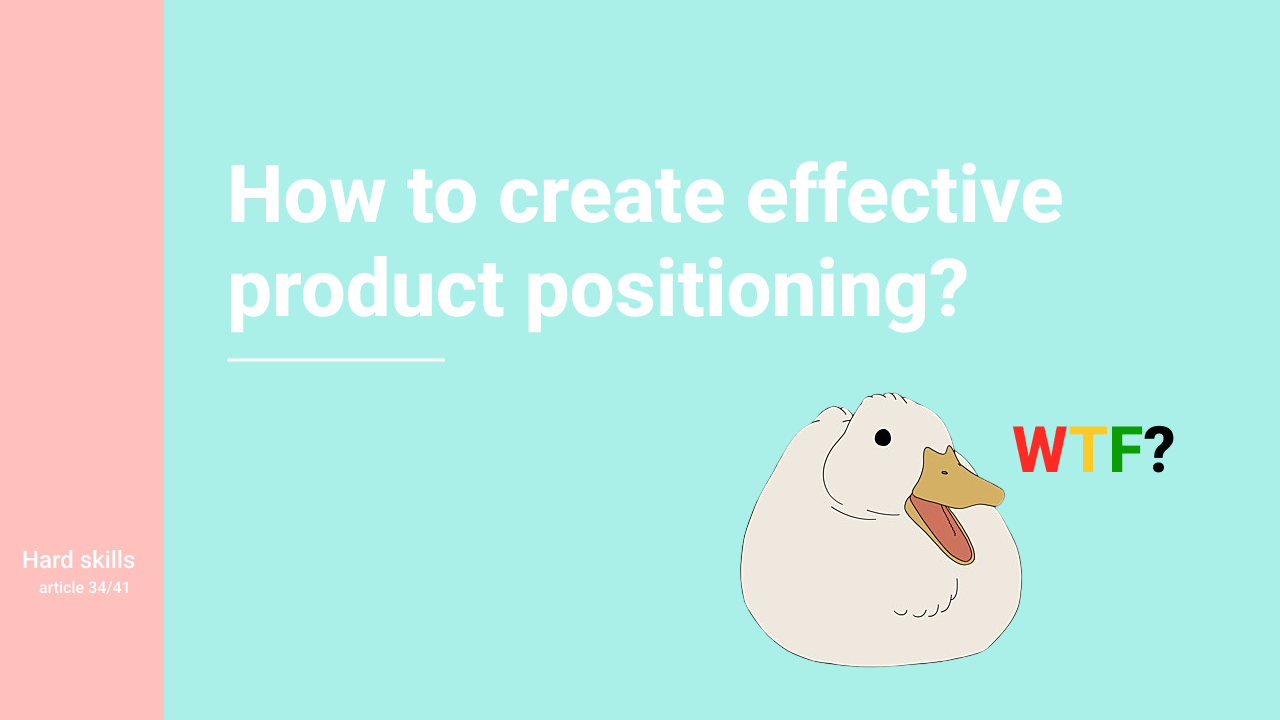 How to create effective product positioning?

WTF?

Hard skills
article 34/41